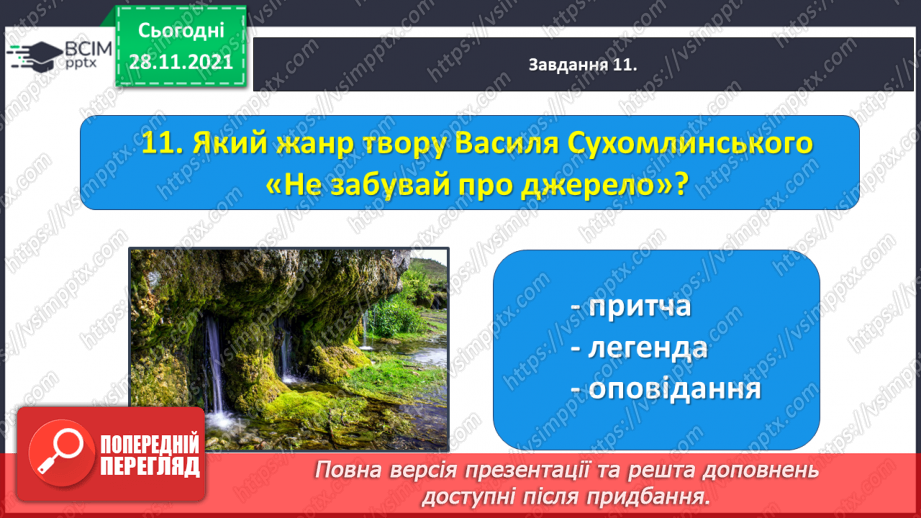 ВСІМ pptx

Сьогодні 28.11.2021

Завдання 11.

11. Який жанр твору Василя Сухомлинського «Не забувай про джерело»?

- притча
- легенда
- оповідання

ПОПЕРЕДНІЙ ПЕРЕГЛЯД

Повна версія презентації та решта доповнень доступні після придбання.

https://vsimpptx.com